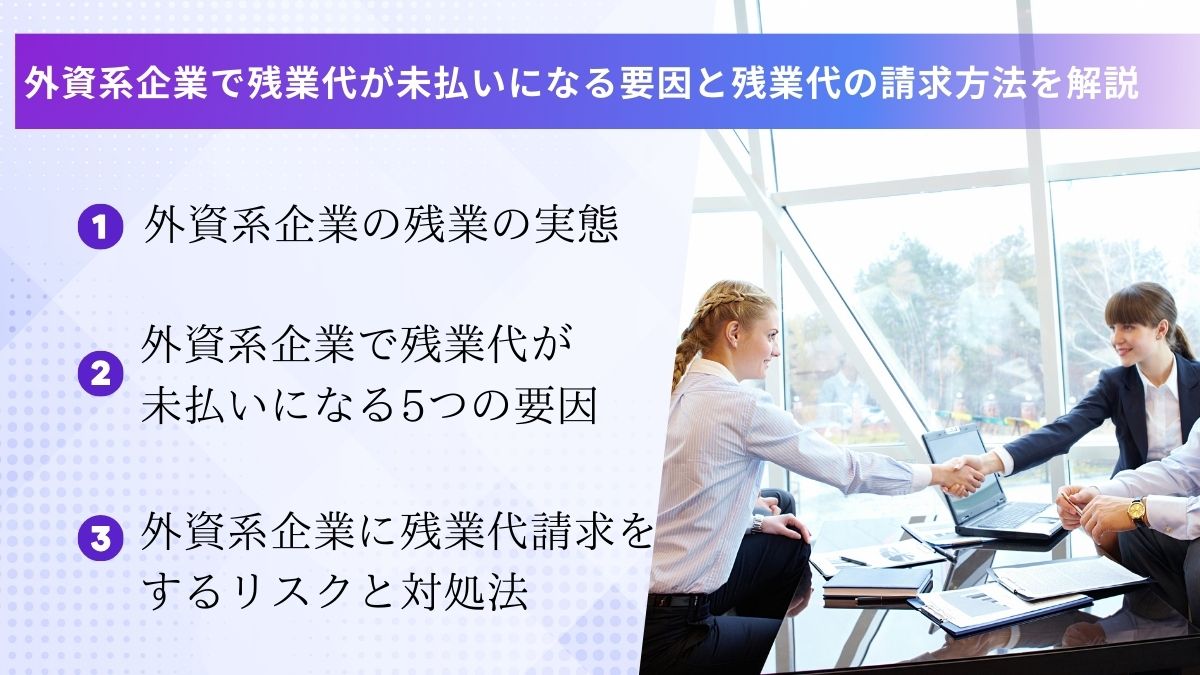 外資系企業で残業代が未払いになる要因と残業代の請求方法を解説

1 外資系企業の残業の実態

2 外資系企業で残業代が未払いになる5つの要因

3 外資系企業に残業代請求をするリスクと対処法